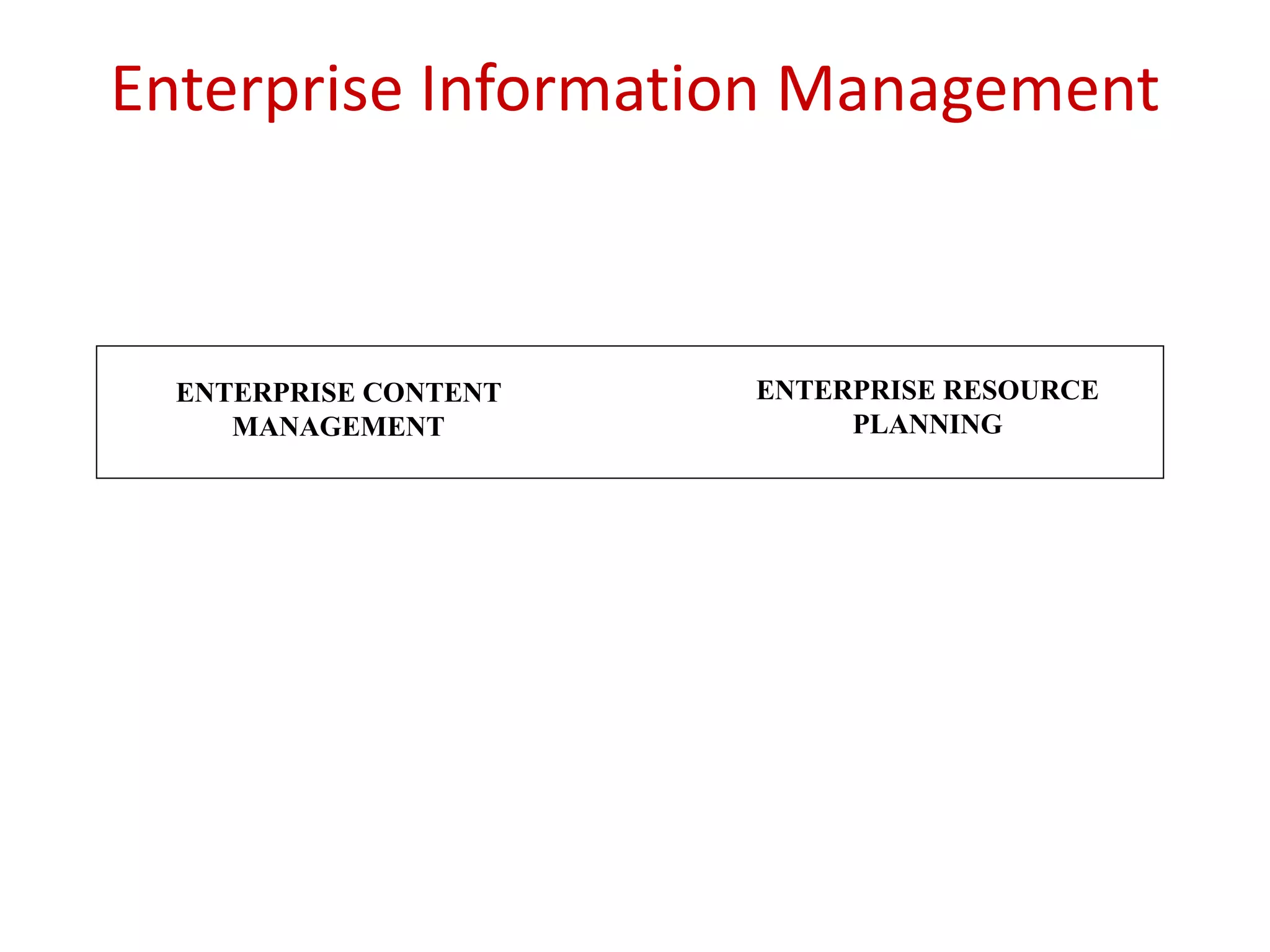 Enterprise Information Management

ENTERPRISE CONTENT MANAGEMENT

ENTERPRISE RESOURCE PLANNING